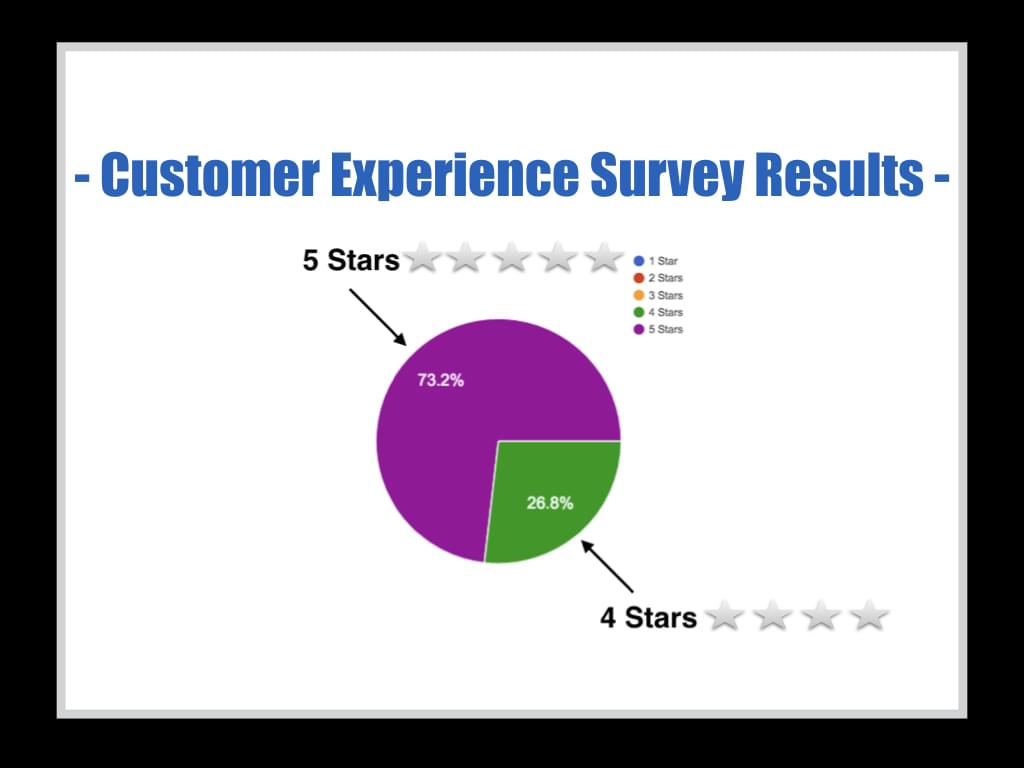 - Customer Experience Survey Results -

5 Stars

1 Star
2 Stars
3 Stars
4 Stars
5 Stars

73.2%

26.8%

4 Stars